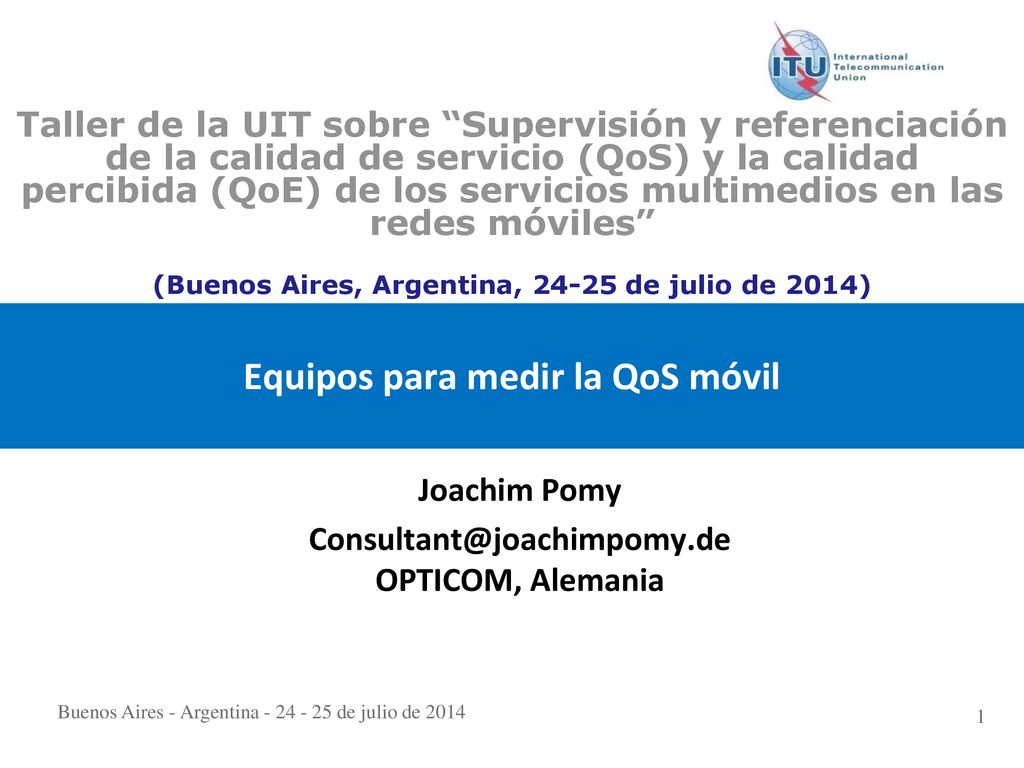 ITU International Telecommunication Union

Taller de la UIT sobre “Supervisión y referenciación de la calidad de servicio (QoS) y la calidad percibida (QoE) de los servicios multimedios en las redes móviles”

(Buenos Aires, Argentina, 24-25 de julio de 2014)

Equipos para medir la QoS móvil

Joachim Pomy

Consultant@joachimpomy.de
OPTICOM, Alemania

Buenos Aires - Argentina - 24 - 25 de julio de 2014

1